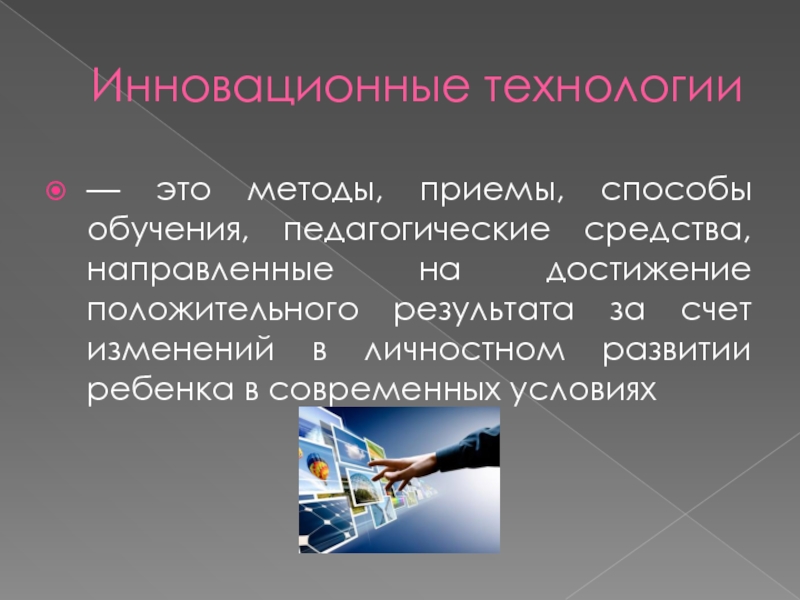 Инновационные технологии

— это методы, приемы, способы обучения, педагогические средства, направленные на достижение положительного результата за счет изменений в личностном развитии ребенка в современных условиях